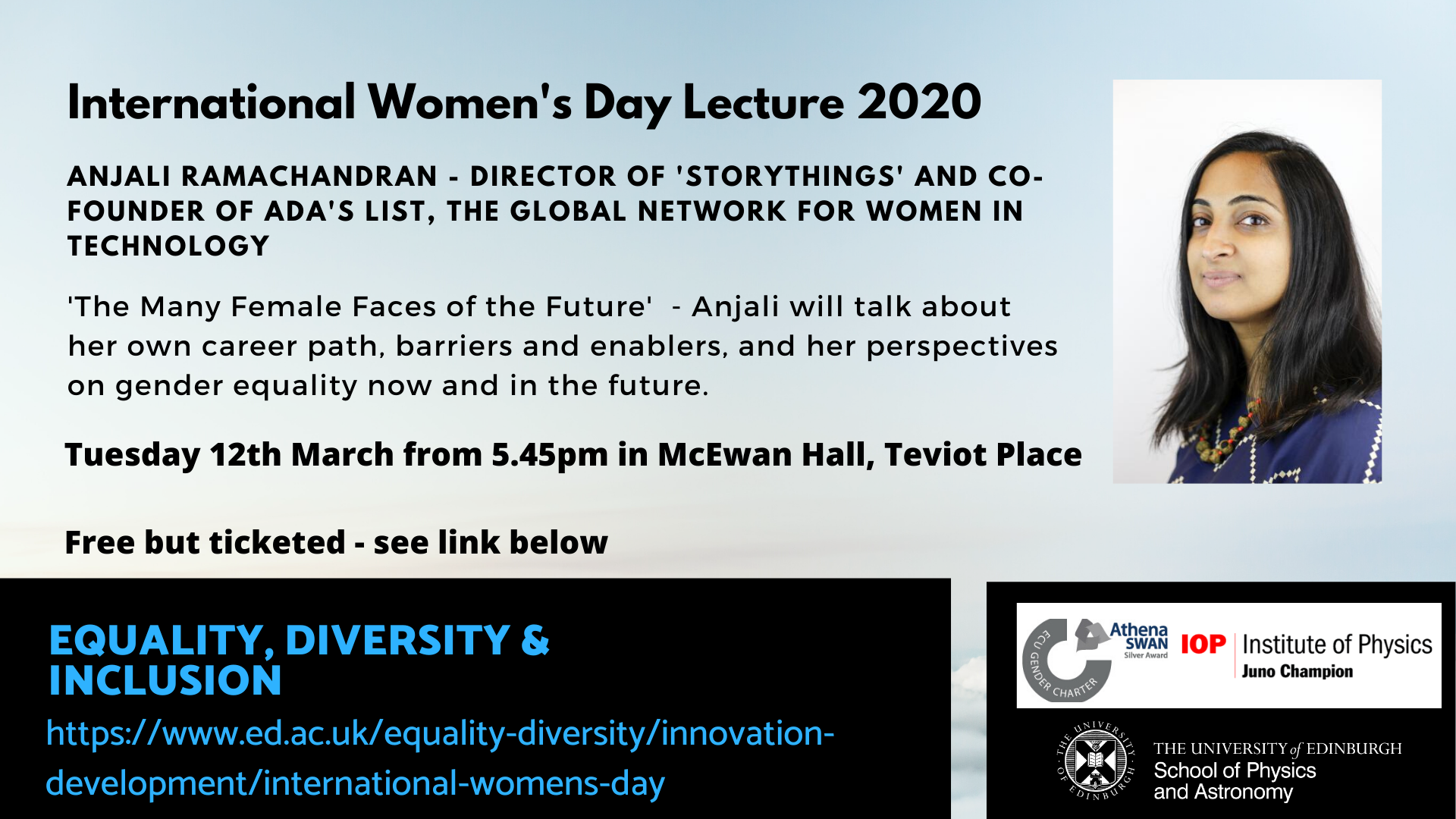 International Women's Day Lecture 2020

ANJALI RAMACHANDRAN - DIRECTOR OF 'STORYTHINGS' AND CO-FOUNDER OF ADA'S LIST, THE GLOBAL NETWORK FOR WOMEN IN TECHNOLOGY

'The Many Female Faces of the Future' - Anjali will talk about her own career path, barriers and enablers, and her perspectives on gender equality now and in the future.

Tuesday 12th March from 5.45pm in McEwan Hall, Teviot Place

Free but ticketed - see link below

EQUALITY, DIVERSITY & INCLUSION

https://www.ed.ac.uk/equality-diversity/innovation-development/international-womens-day

ECU GENDER CHARTER Athena SWAN Silver Award

IOP Institute of Physics Juno Champion

THE UNIVERSITY OF EDINBURGH

THE UNIVERSITY of EDINBURGH School of Physics and Astronomy